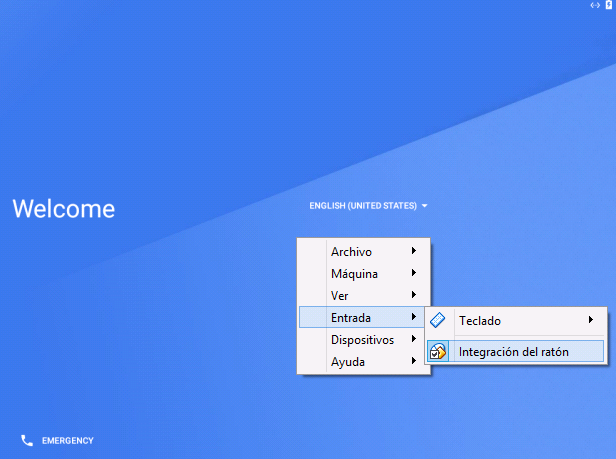 Welcome

ENGLISH (UNITED STATES)

Archivo
Máquina
Ver
Entrada
Dispositivos
Ayuda

Teclado
Integración del ratón

EMERGENCY